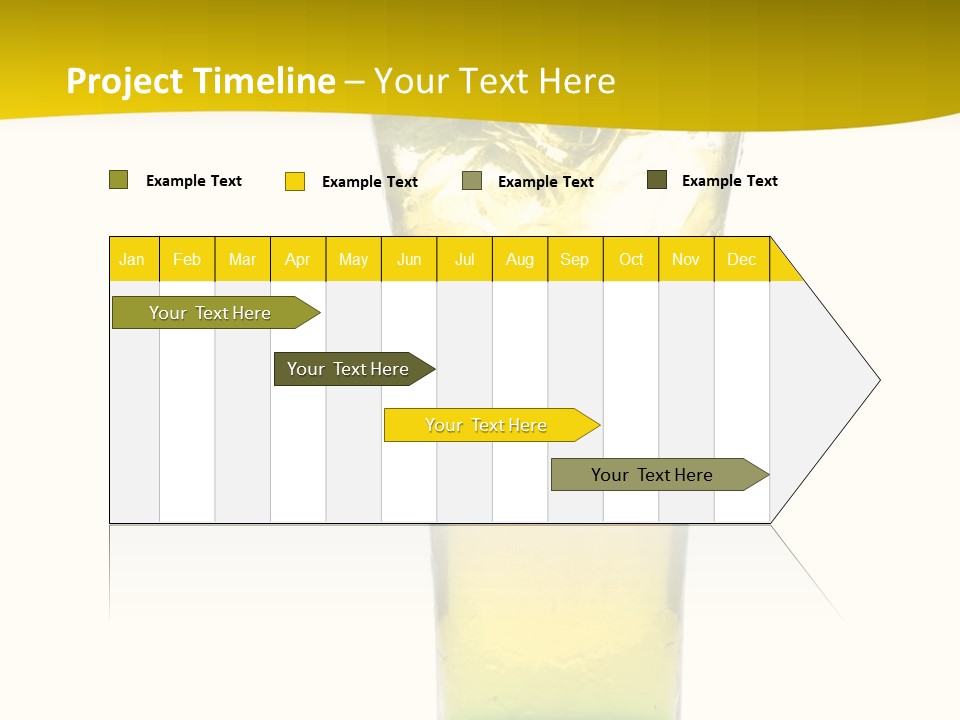 Project Timeline – Your Text Here

Example Text Example Text Example Text Example Text

| Jan | Feb | Mar | Apr | May | Jun | Jul | Aug | Sep | Oct | Nov | Dec |
|---|---|---|---|---|---|---|---|---|---|---|---|

Your Text Here

Your Text Here

Your Text Here

Your Text Here